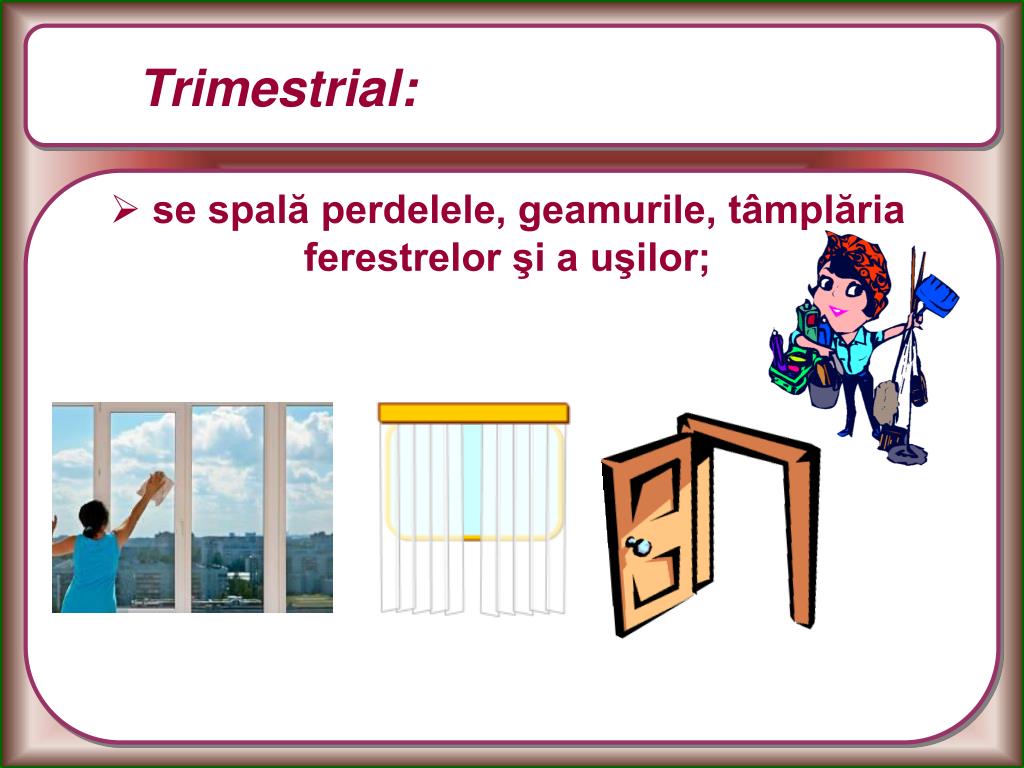 Trimestrial:

➢ se spală perdelele, geamurile, tâmplăria ferestrelor şi a uşilor;